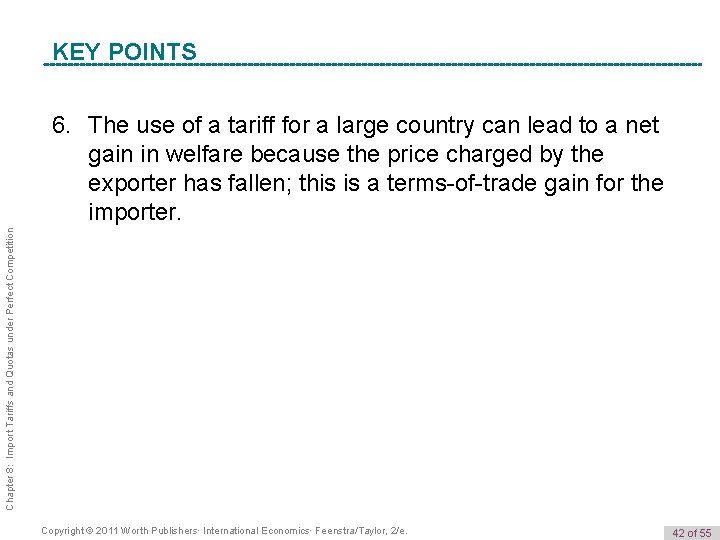 KEY POINTS

6. The use of a tariff for a large country can lead to a net gain in welfare because the price charged by the exporter has fallen; this is a terms-of-trade gain for the importer.

Chapter 8: Import Tariffs and Quotas under Perfect Competition

Copyright © 2011 Worth Publishers· International Economics· Feenstra/Taylor, 2/e.

42 of 55